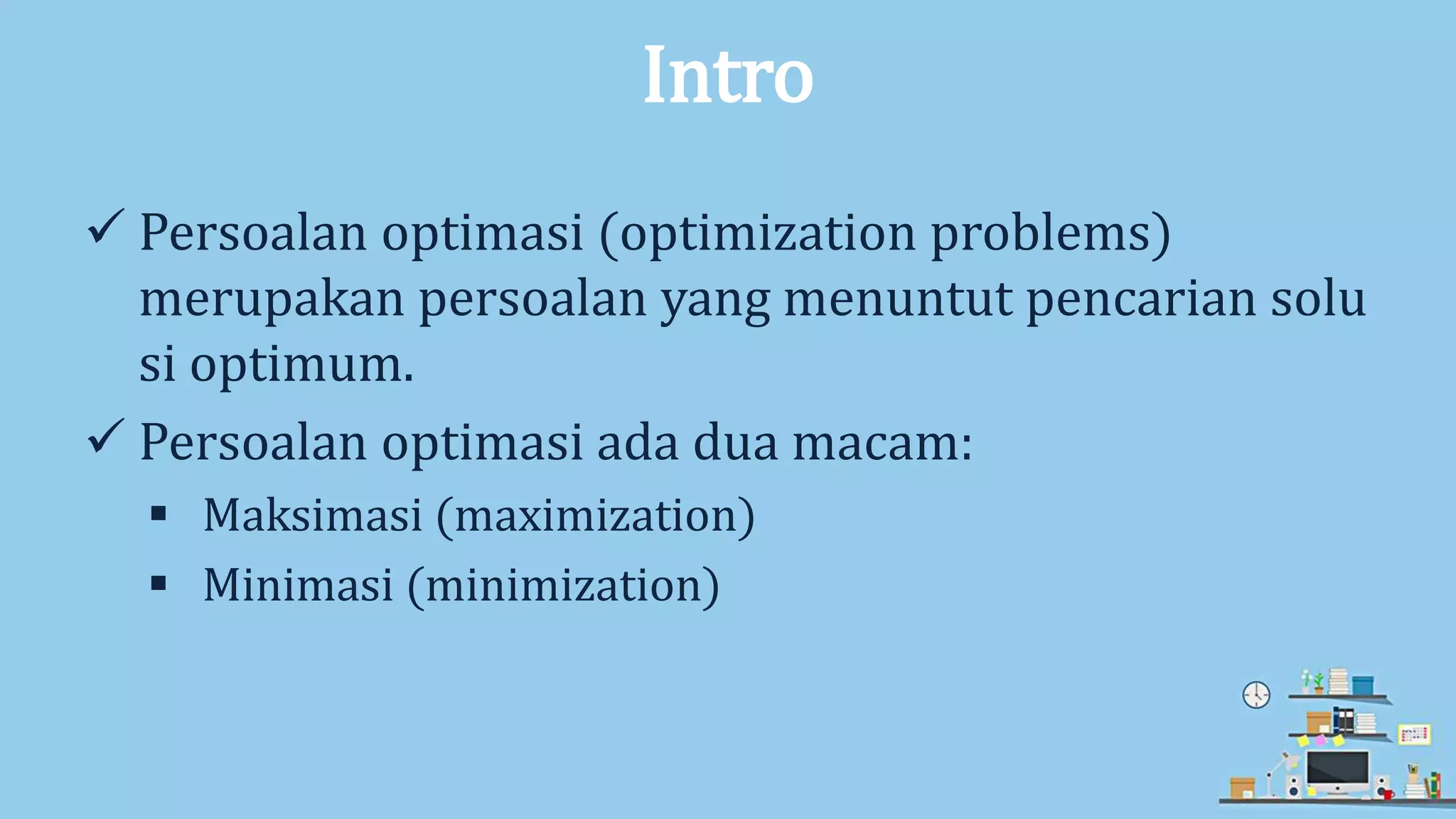 Intro

✓ Persoalan optimasi (optimization problems) merupakan persoalan yang menuntut pencarian solu si optimum.

✓ Persoalan optimasi ada dua macam:

▪ Maksimasi (maximization)
▪ Minimasi (minimization)